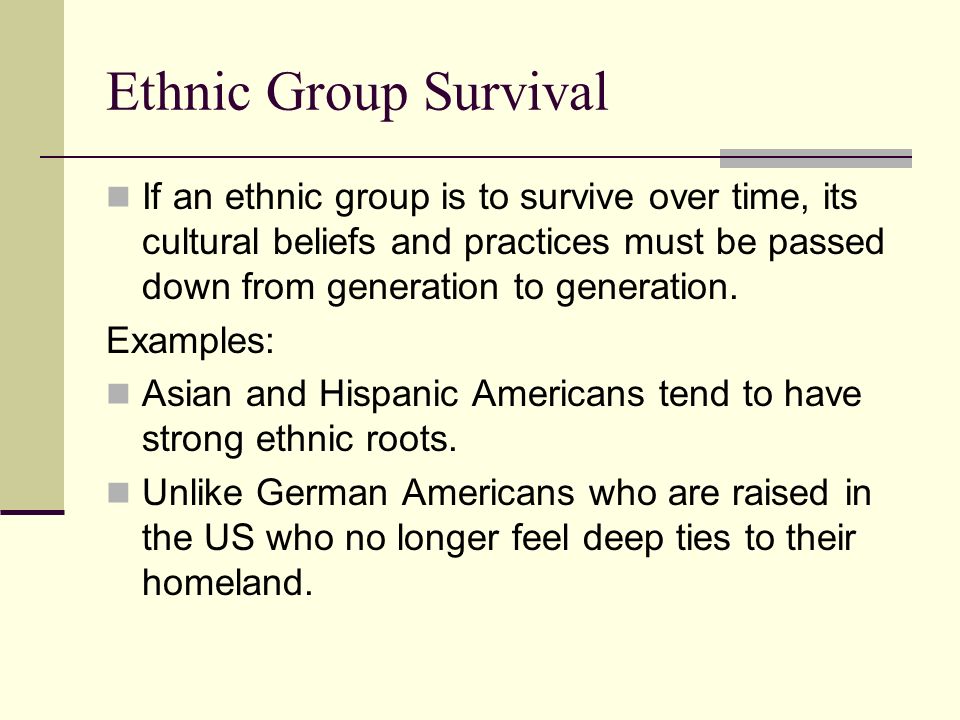 Ethnic Group Survival

If an ethnic group is to survive over time, its cultural beliefs and practices must be passed down from generation to generation.

Examples:

Asian and Hispanic Americans tend to have strong ethnic roots.

Unlike German Americans who are raised in the US who no longer feel deep ties to their homeland.